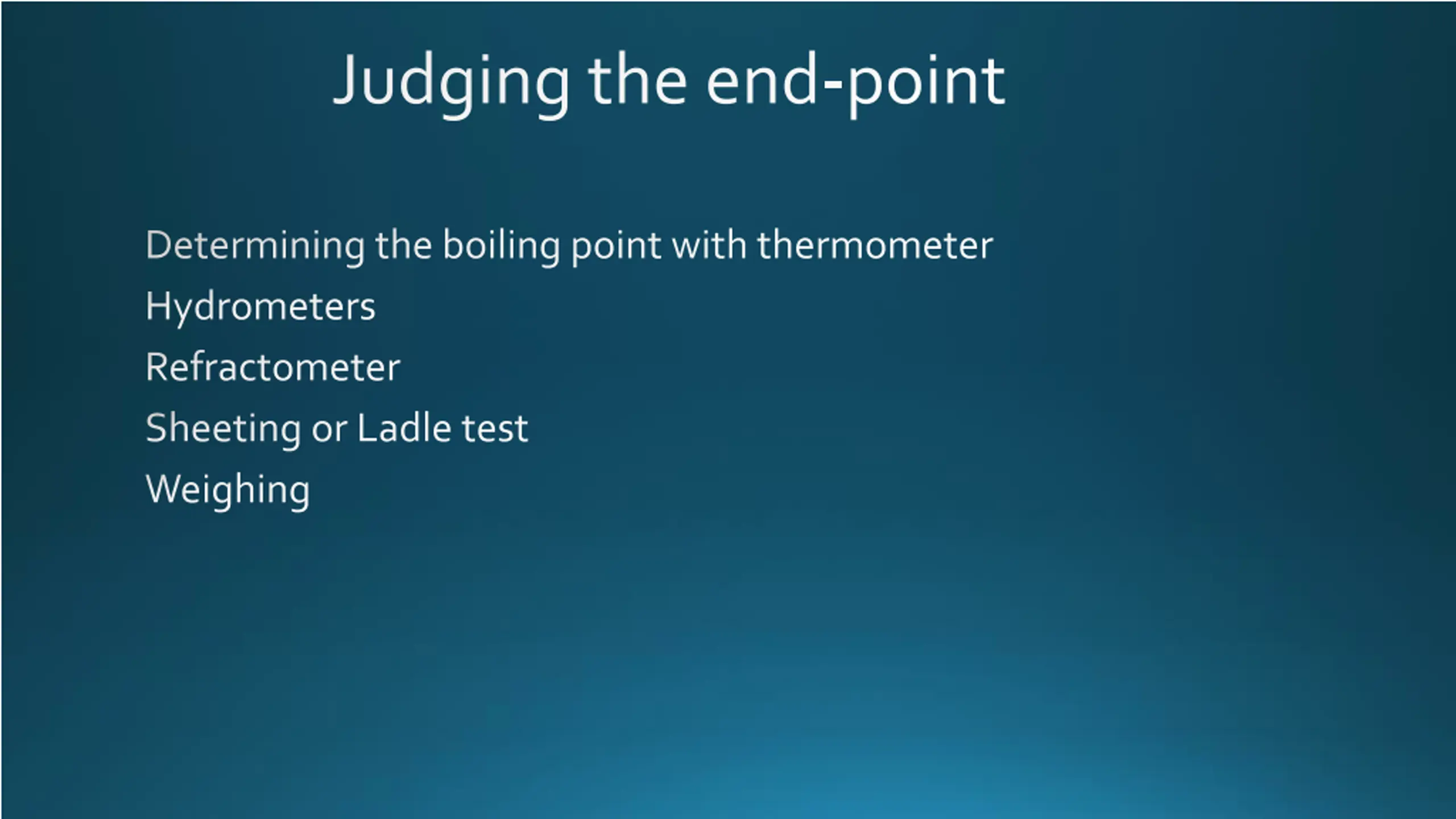 Judging the end-point

Determining the boiling point with thermometer

Hydrometers

Refractometer

Sheeting or Ladle test

Weighing